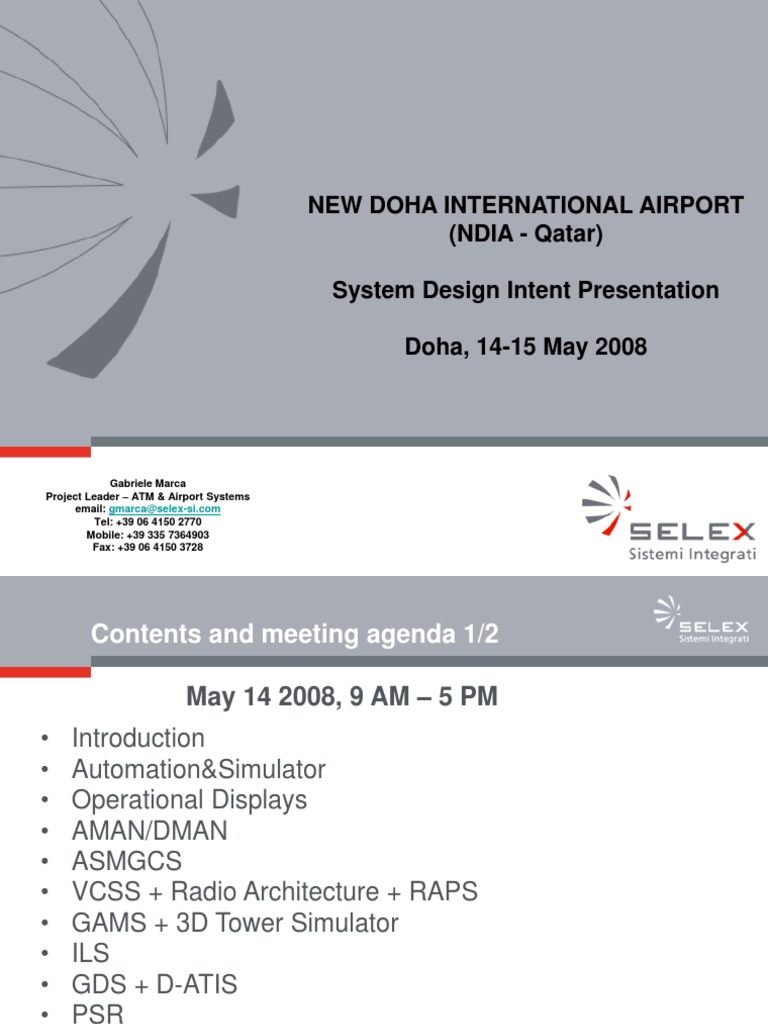 NEW DOHA INTERNATIONAL AIRPORT
(NDIA - Qatar)

System Design Intent Presentation

Doha, 14-15 May 2008

Gabriele Marca
Project Leader – ATM & Airport Systems
email: gmarca@selex-si.com
Tel: +39 06 4150 2770
Mobile: +39 335 7364903
Fax: +39 06 4150 3728

SELEX
Sistemi Integrati

Contents and meeting agenda 1/2

SELEX
Sistemi Integrati

May 14 2008, 9 AM – 5 PM

• Introduction
• Automation&Simulator
• Operational Displays
• AMAN/DMAN
• ASMGCS
• VCSS + Radio Architecture + RAPS
• GAMS + 3D Tower Simulator
• ILS
• GDS + D-ATIS
• PSR